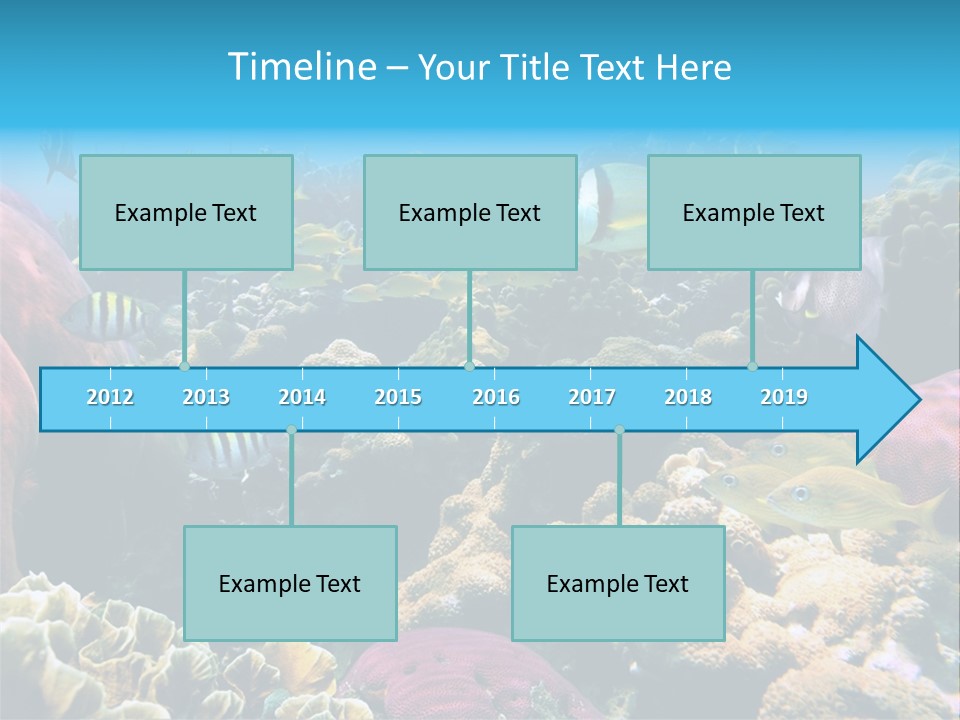 Timeline – Your Title Text Here

Example Text

Example Text

Example Text

2012 2013 2014 2015 2016 2017 2018 2019

Example Text

Example Text